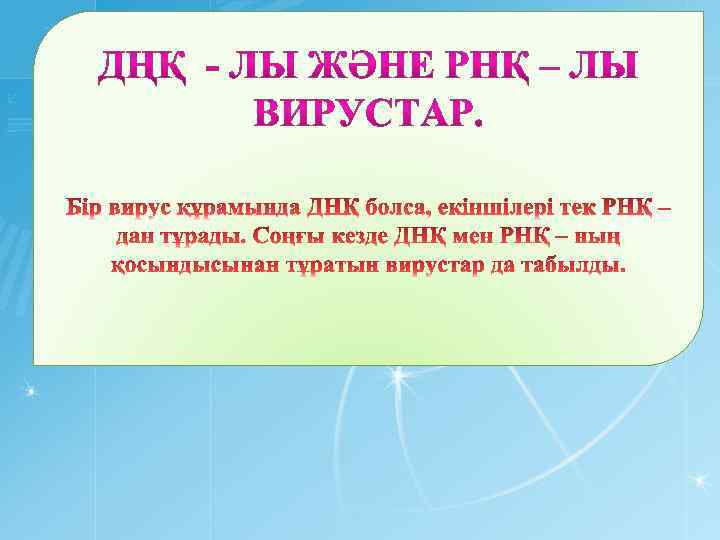 ДҢҚ - ЛЫ ЖӘНЕ РНҚ – ЛЫ ВИРУСТАР.

Бір вирус құрамында ДНҚ болса, екіншілері тек РНҚ – дан тұрады. Соңғы кезде ДНҚ мен РНҚ – ның қосындысынан тұратын вирустар да табылды.